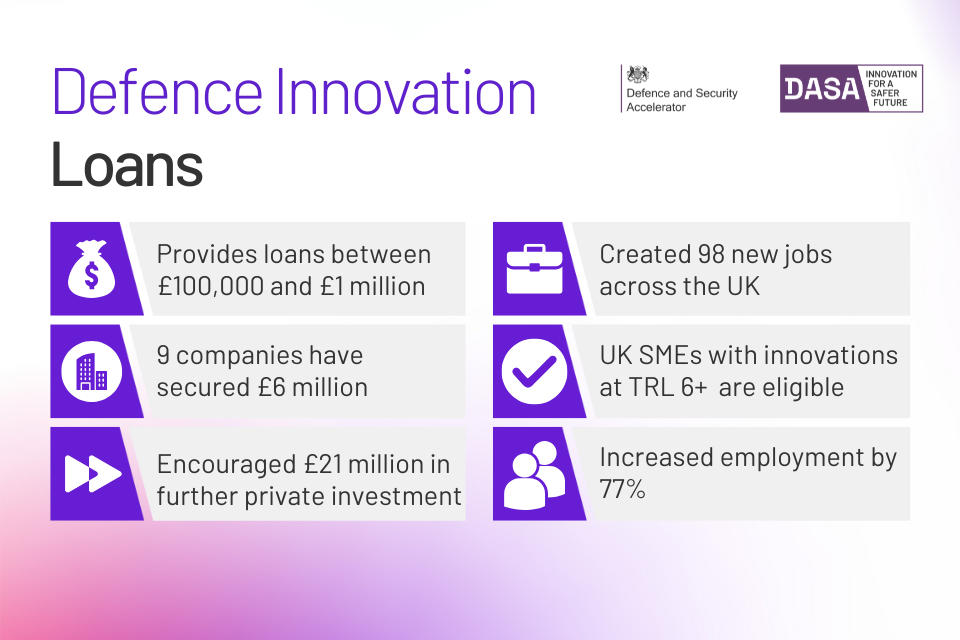 Defence Innovation
Loans

Defence and Security Accelerator

DASA INNOVATION FOR A SAFER FUTURE

$

Provides loans between £100,000 and £1 million

9 companies have secured £6 million

Encouraged £21 million in further private investment

Created 98 new jobs across the UK

UK SMEs with innovations at TRL 6+ are eligible

Increased employment by 77%